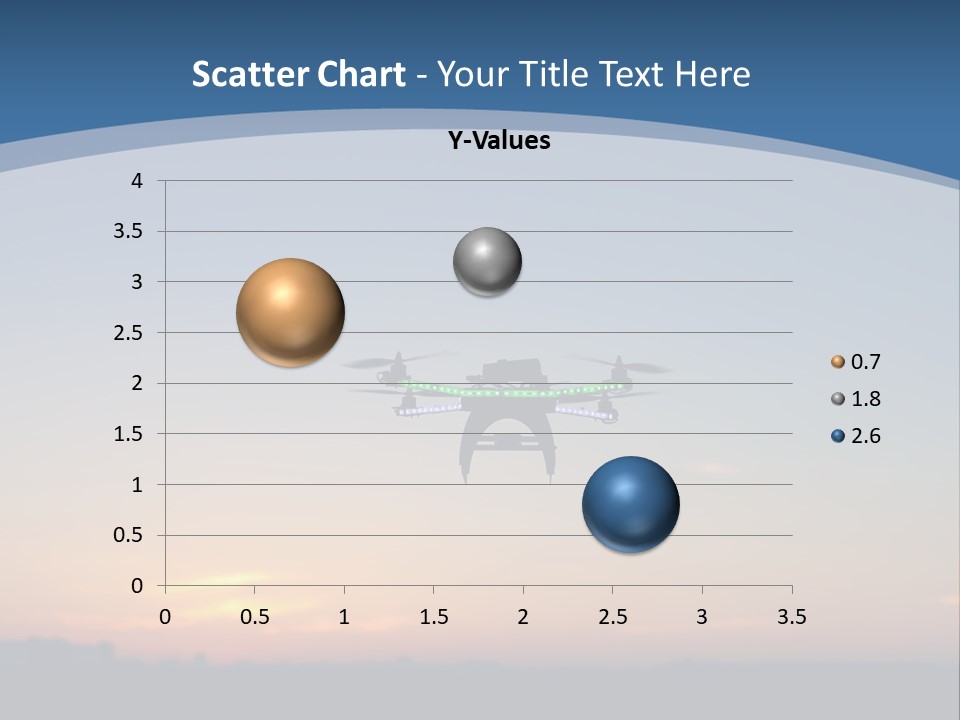 Scatter Chart - Your Title Text Here

Y-Values

4
3.5
3
2.5
2
1.5
1
0.5
0

0 0.5 1 1.5 2 2.5 3 3.5

0.7
1.8
2.6